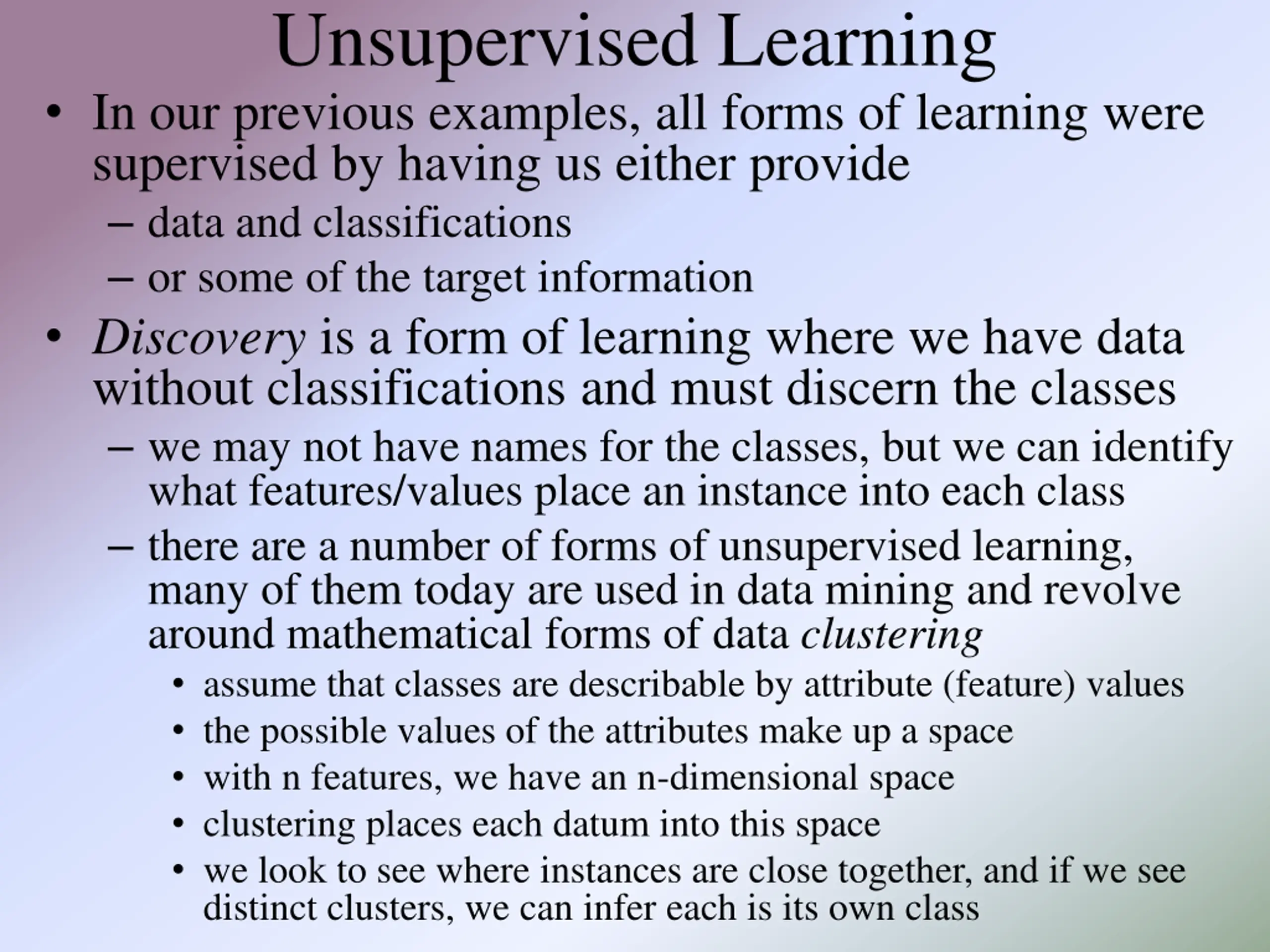 Unsupervised Learning

• In our previous examples, all forms of learning were supervised by having us either provide
– data and classifications
– or some of the target information

• Discovery is a form of learning where we have data without classifications and must discern the classes
– we may not have names for the classes, but we can identify what features/values place an instance into each class
– there are a number of forms of unsupervised learning, many of them today are used in data mining and revolve around mathematical forms of data clustering
• assume that classes are describable by attribute (feature) values
• the possible values of the attributes make up a space
• with n features, we have an n-dimensional space
• clustering places each datum into this space
• we look to see where instances are close together, and if we see distinct clusters, we can infer each is its own class